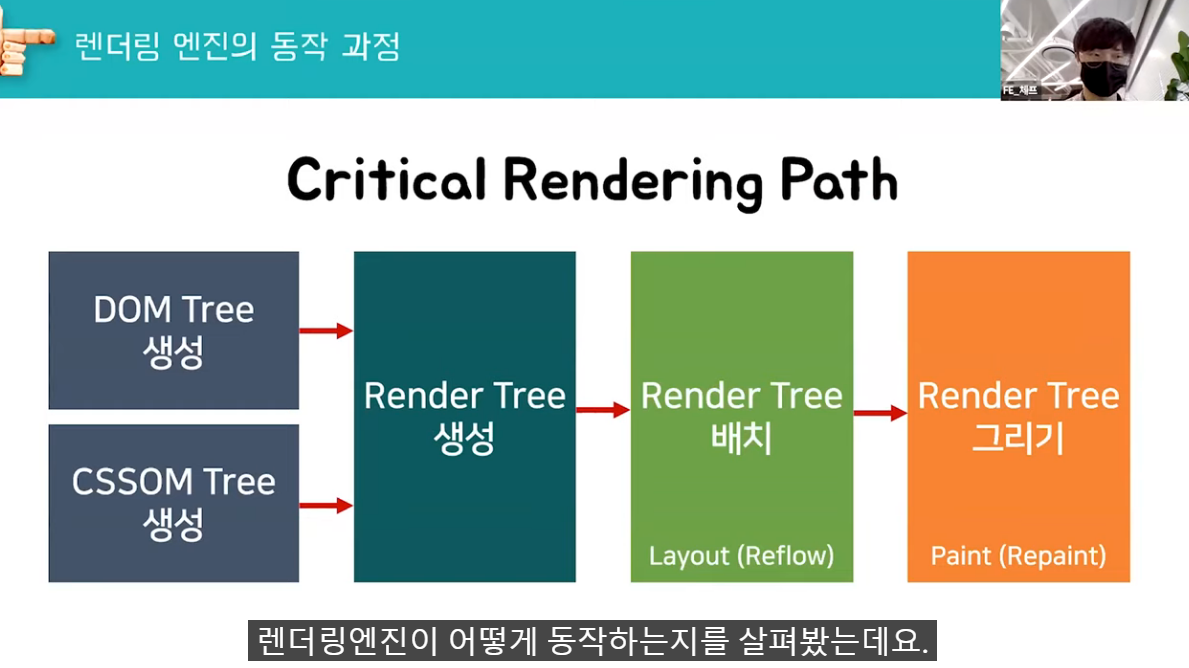 렌더링 엔진의 동작 과정

FE_제프

Critical Rendering Path

DOM Tree 생성

CSSOM Tree 생성

Render Tree 생성

Render Tree 배치

Layout (Reflow)

Render Tree 그리기

Paint (Repaint)

렌더링엔진이 어떻게 동작하는지를 살펴봤는데요.